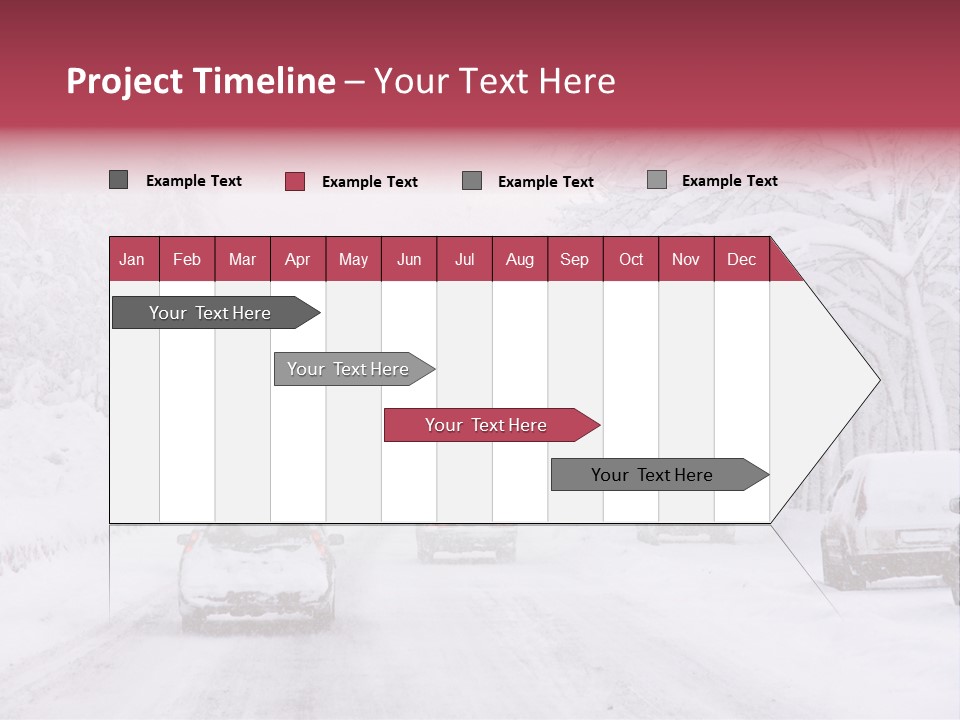 Project Timeline – Your Text Here

Example Text
Example Text
Example Text
Example Text

| Jan | Feb | Mar | Apr | May | Jun | Jul | Aug | Sep | Oct | Nov | Dec |
|---|---|---|---|---|---|---|---|---|---|---|---|

Your Text Here

Your Text Here

Your Text Here

Your Text Here